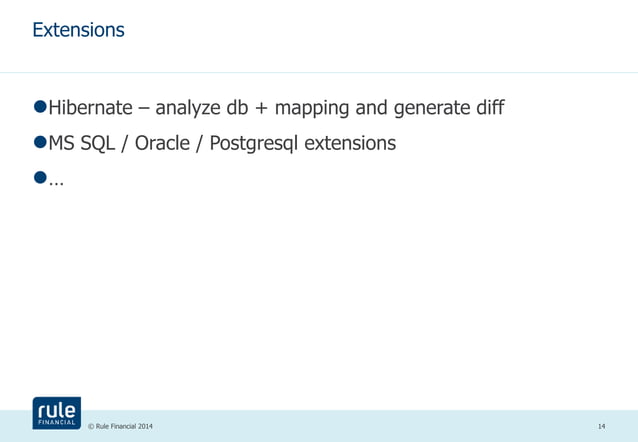 Extensions

●Hibernate – analyze db + mapping and generate diff

●MS SQL / Oracle / Postgresql extensions

●…

rule FINANCIAL

© Rule Financial 2014

14